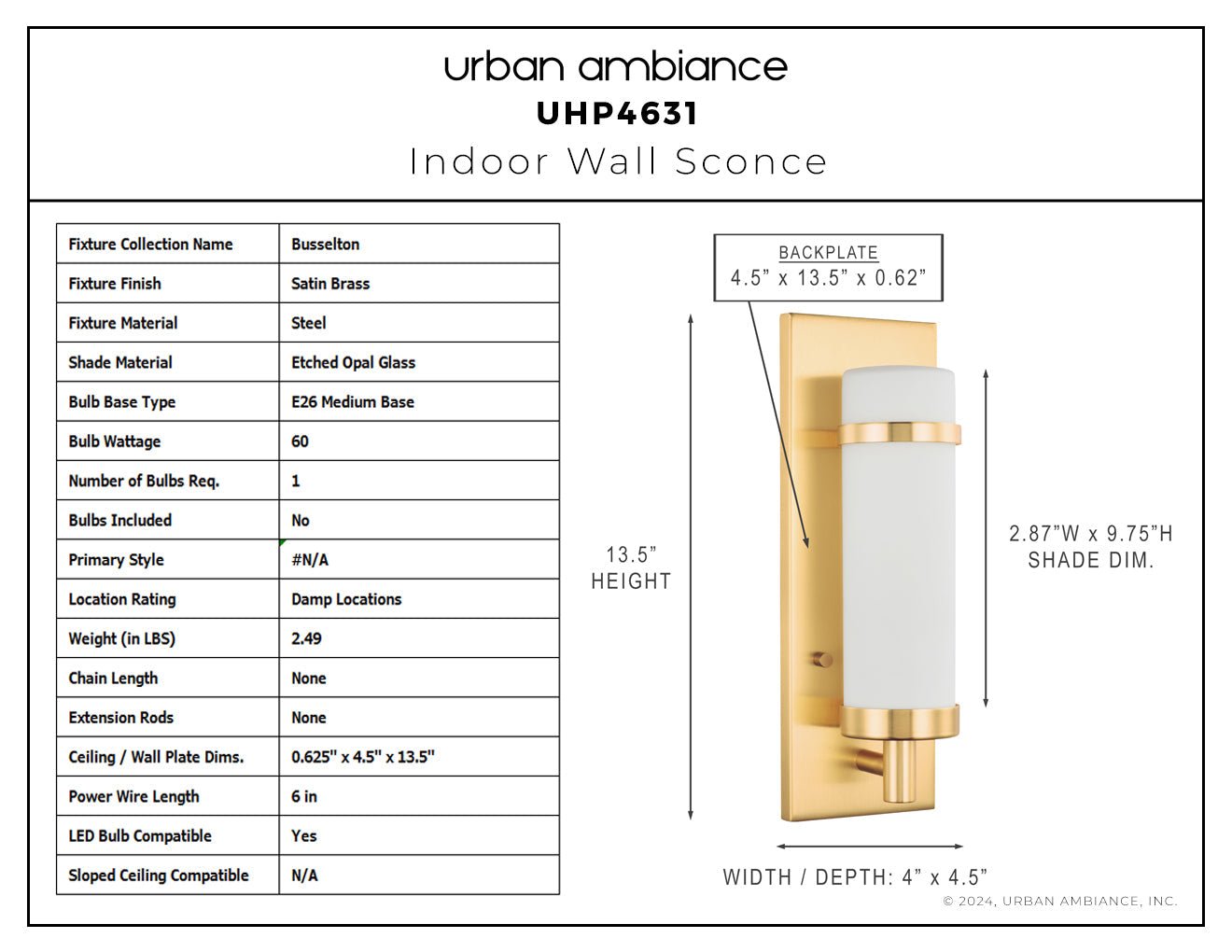 urban ambiance
UHP4631
Indoor Wall Sconce

| Fixture Collection Name | Busselton |
|---|---|
| Fixture Finish | Satin Brass |
| Fixture Material | Steel |
| Shade Material | Etched Opal Glass |
| Bulb Base Type | E26 Medium Base |
| Bulb Wattage | 60 |
| Number of Bulbs Req. | 1 |
| Bulbs Included | No |
| Primary Style | #N/A |
| Location Rating | Damp Locations |
| Weight (in LBS) | 2.49 |
| Chain Length | None |
| Extension Rods | None |
| Ceiling / Wall Plate Dims. | 0.625" x 4.5" x 13.5" |
| Power Wire Length | 6 in |
| LED Bulb Compatible | Yes |
| Sloped Ceiling Compatible | N/A |

BACKPLATE
4.5” x 13.5” x 0.62”

13.5”
HEIGHT

2.87”W x 9.75”H
SHADE DIM.

WIDTH / DEPTH: 4” x 4.5”

© 2024, URBAN AMBIANCE, INC.